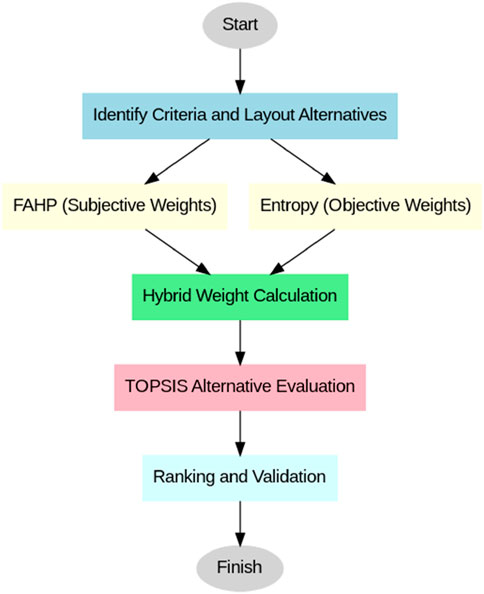 Start

Identify Criteria and Layout Alternatives

FAHP (Subjective Weights)

Entropy (Objective Weights)

Hybrid Weight Calculation

TOPSIS Alternative Evaluation

Ranking and Validation

Finish